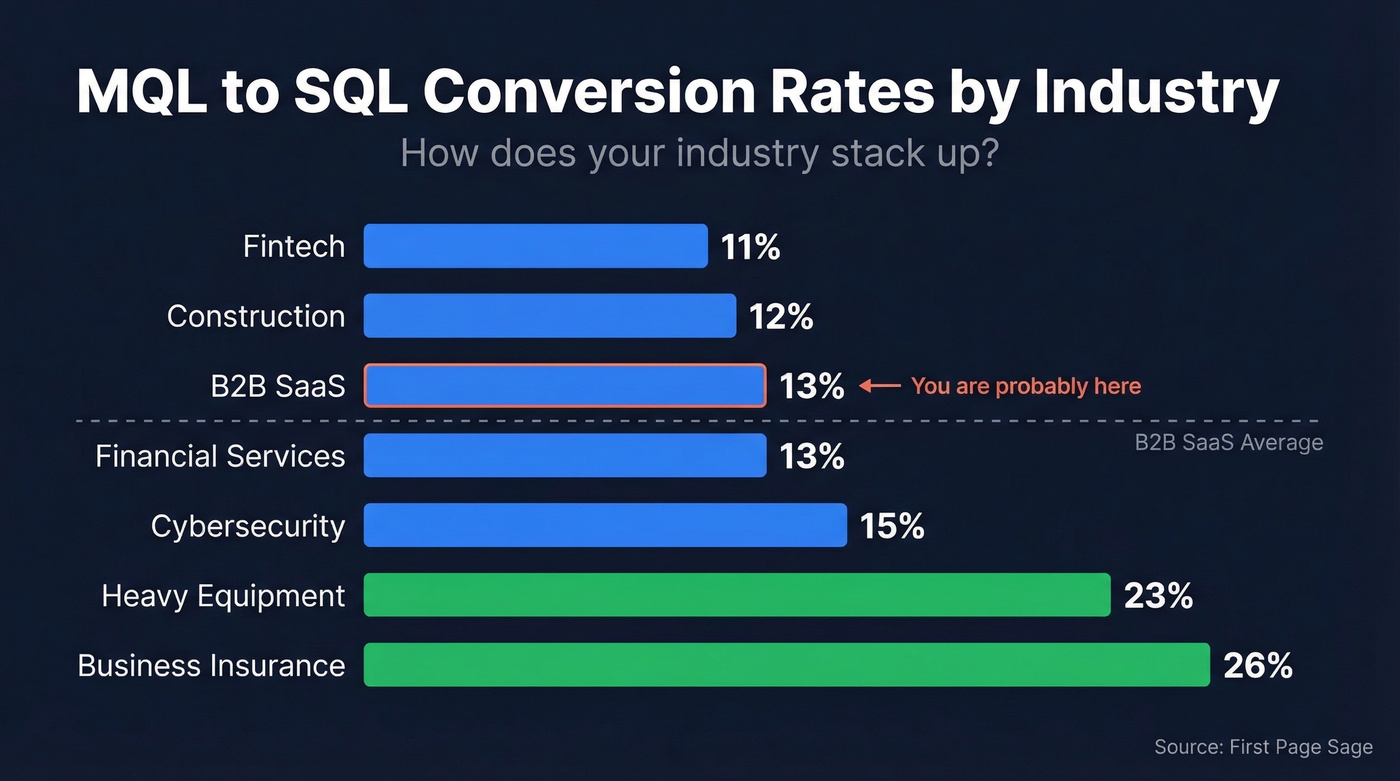 MQL to SQL Conversion Rates by Industry

How does your industry stack up?

Fintech 11%

Construction 12%

B2B SaaS 13% ← You are probably here

B2B SaaS Average

Financial Services 13%

Cybersecurity 15%

Heavy Equipment 23%

Business Insurance 26%

Source: First Page Sage